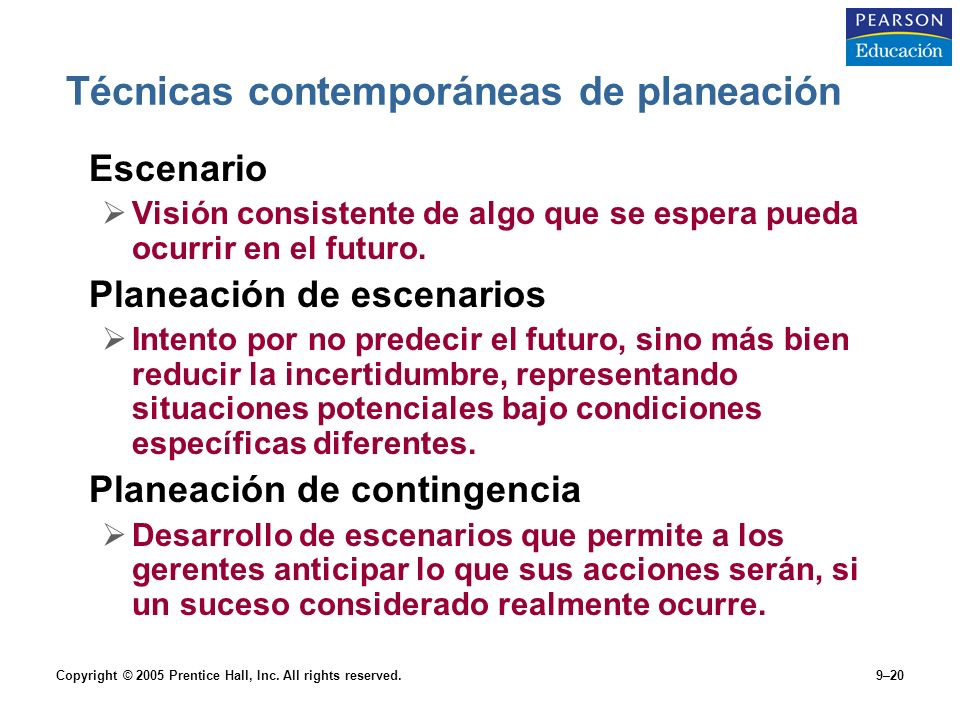 PEARSON
Educación

Técnicas contemporáneas de planeación

Escenario

➢ Visión consistente de algo que se espera pueda ocurrir en el futuro.

Planeación de escenarios

➢ Intento por no predecir el futuro, sino más bien reducir la incertidumbre, representando situaciones potenciales bajo condiciones específicas diferentes.

Planeación de contingencia

➢ Desarrollo de escenarios que permite a los gerentes anticipar lo que sus acciones serán, si un suceso considerado realmente ocurre.

Copyright © 2005 Prentice Hall, Inc. All rights reserved.

9–20